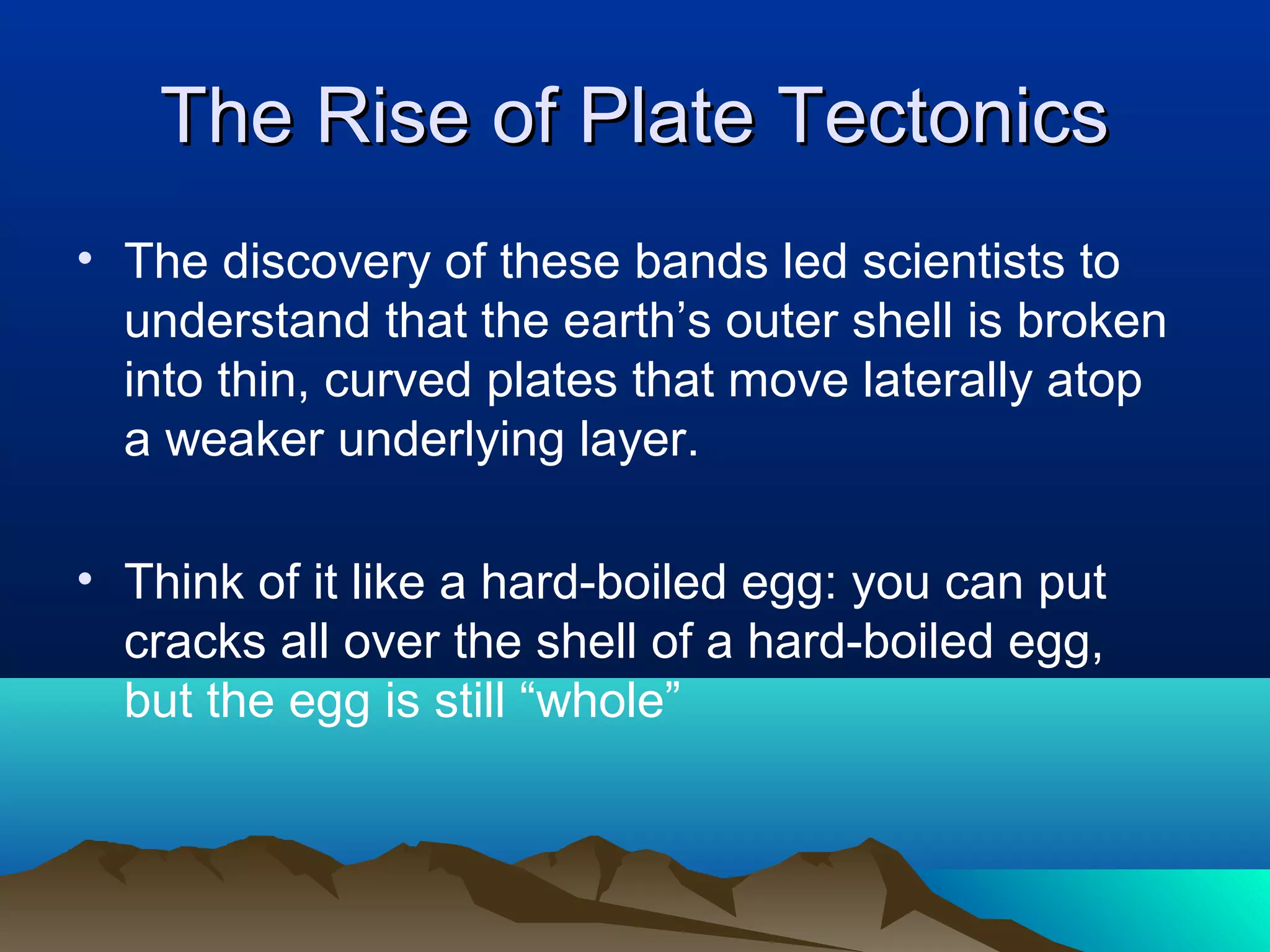 The Rise of Plate Tectonics

• The discovery of these bands led scientists to understand that the earth’s outer shell is broken into thin, curved plates that move laterally atop a weaker underlying layer.

• Think of it like a hard-boiled egg: you can put cracks all over the shell of a hard-boiled egg, but the egg is still “whole”